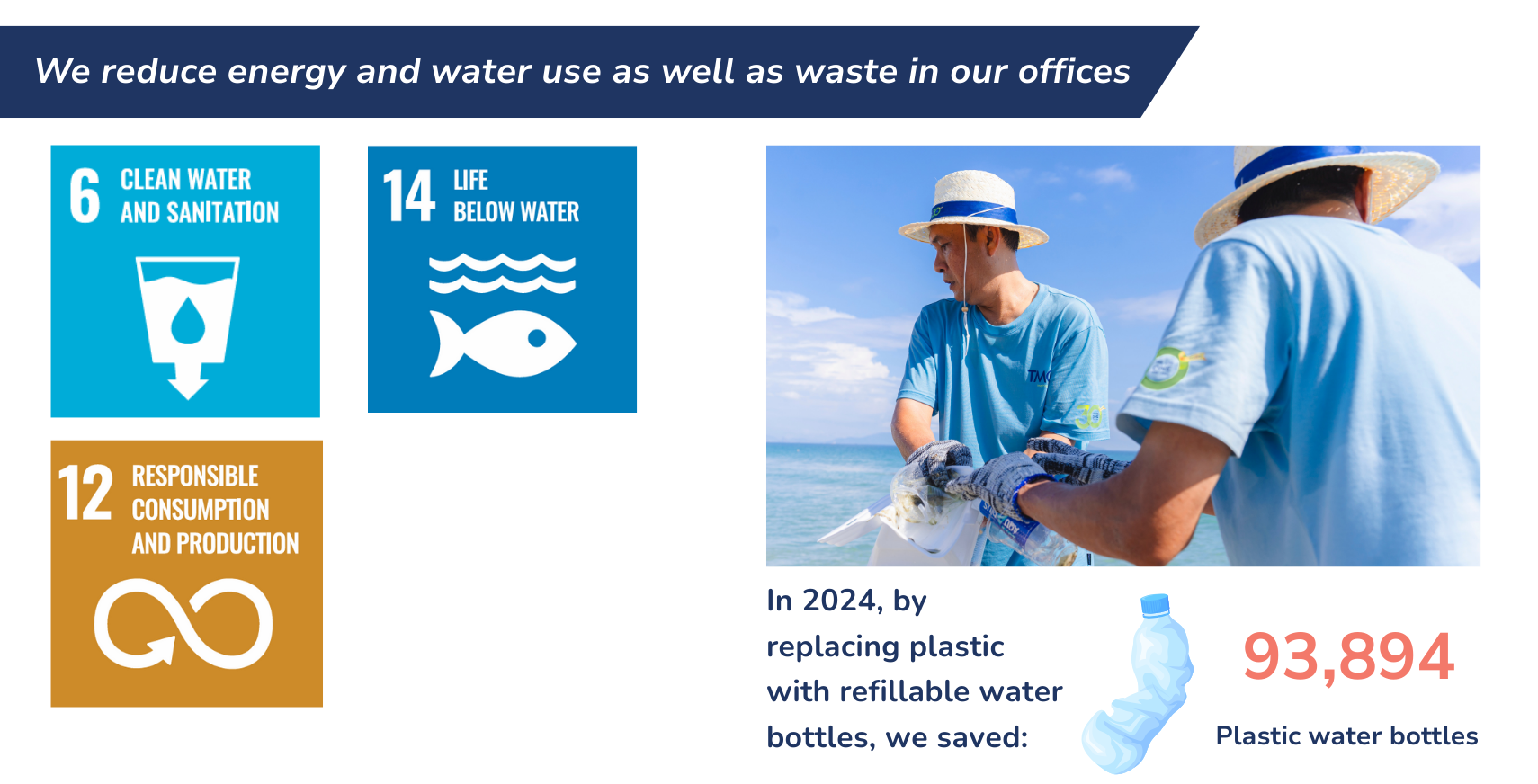 We reduce energy and water use as well as waste in our offices

6 CLEAN WATER AND SANITATION

14 LIFE BELOW WATER

12 RESPONSIBLE CONSUMPTION AND PRODUCTION

TMC

In 2024, by replacing plastic with refillable water bottles, we saved:

93,894

Plastic water bottles